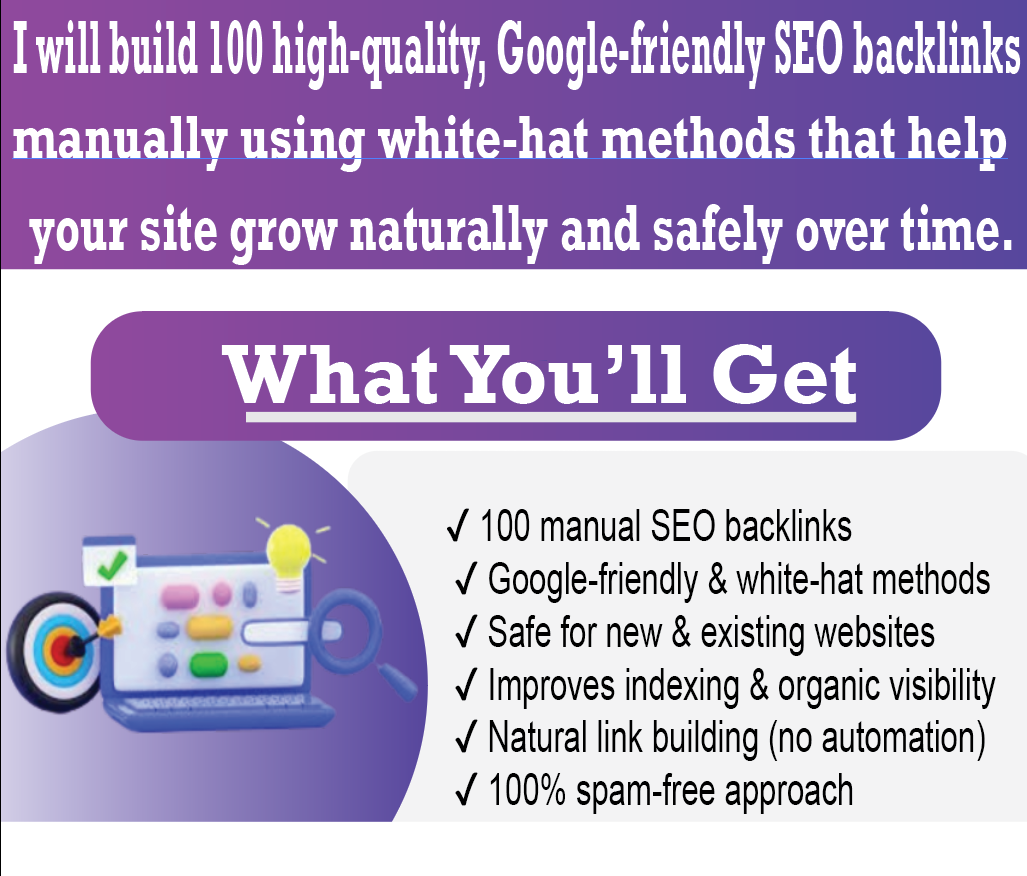 I will build 100 high-quality, Google-friendly SEO backlinks manually using white-hat methods that help your site grow naturally and safely over time.

What You'll Get

✓ 100 manual SEO backlinks
✓ Google-friendly & white-hat methods
✓ Safe for new & existing websites
✓ Improves indexing & organic visibility
✓ Natural link building (no automation)
✓ 100% spam-free approach